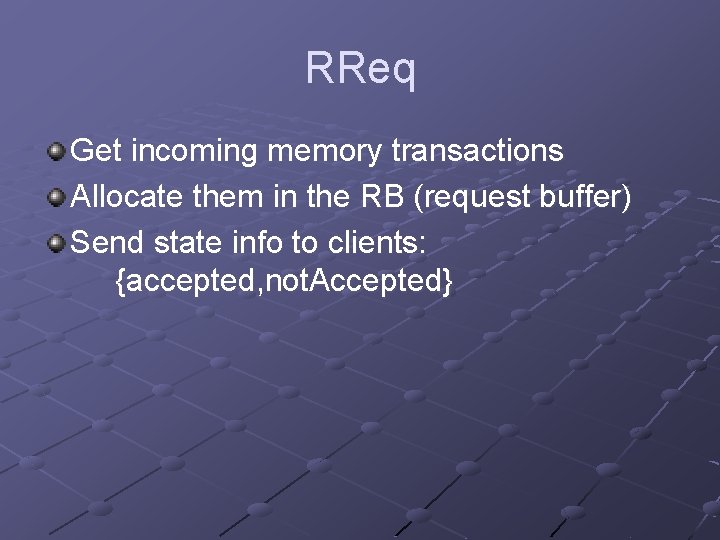 RReq

Get incoming memory transactions

Allocate them in the RB (request buffer)

Send state info to clients: {accepted,notAccepted}